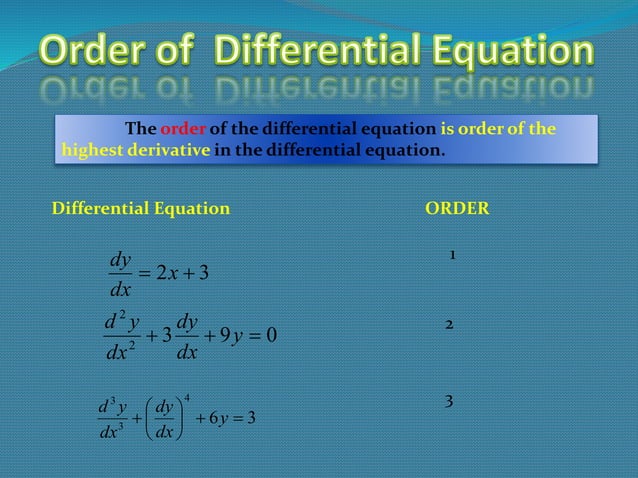 Order of Differential Equation

The order of the differential equation is order of the highest derivative in the differential equation.

| Differential Equation | ORDER |
|---|---|
| $\frac{dy}{dx} = 2x + 3$ | 1 |
| $\frac{d^2y}{dx^2} + 3\frac{dy}{dx} + 9y = 0$ | 2 |
| $\frac{d^3y}{dx^3} + \left(\frac{dy}{dx}\right)^4 + 6y = 3$ | 3 |